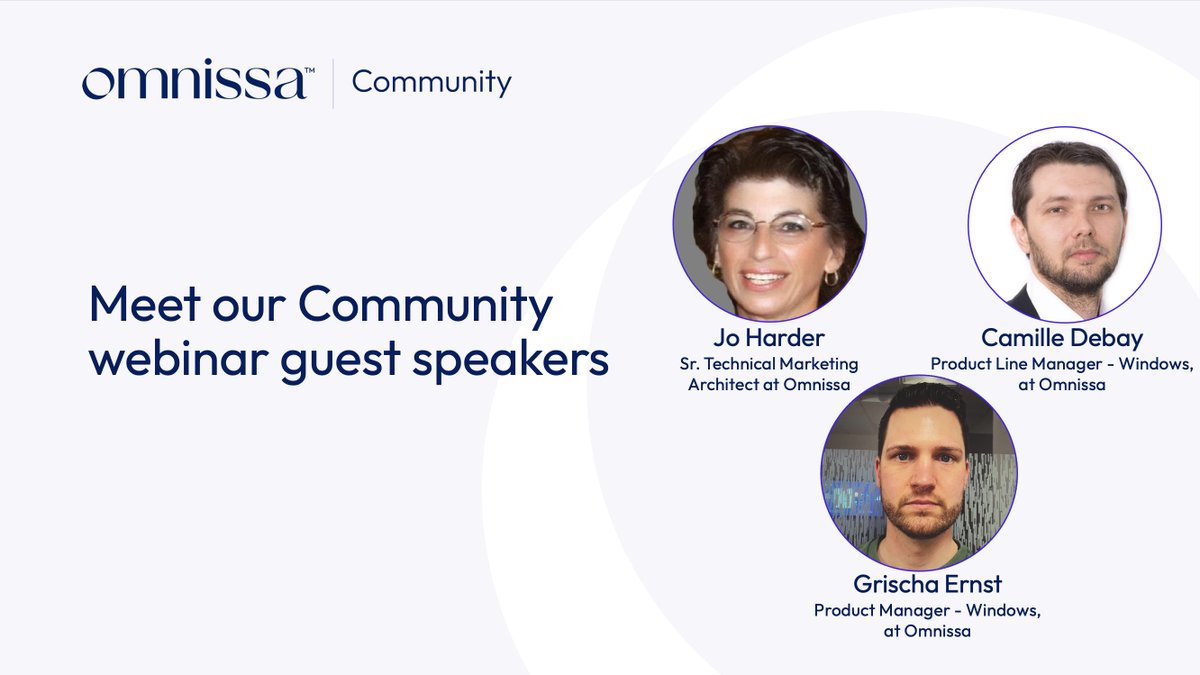 omnissa™ | Community

Meet our Community webinar guest speakers

Jo Harder
Sr. Technical Marketing Architect at Omnissa

Camille Debay
Product Line Manager - Windows, at Omnissa

Grischa Ernst
Product Manager - Windows, at Omnissa